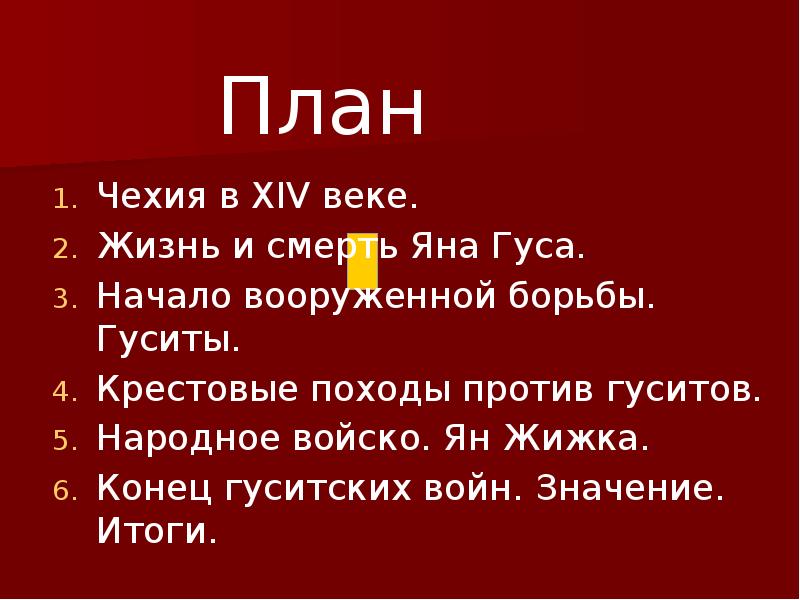 План

1. Чехия в XIV веке.
2. Жизнь и смерть Яна Гуса.
3. Начало вооруженной борьбы. Гуситы.
4. Крестовые походы против гуситов.
5. Народное войско. Ян Жижка.
6. Конец гуситских войн. Значение. Итоги.